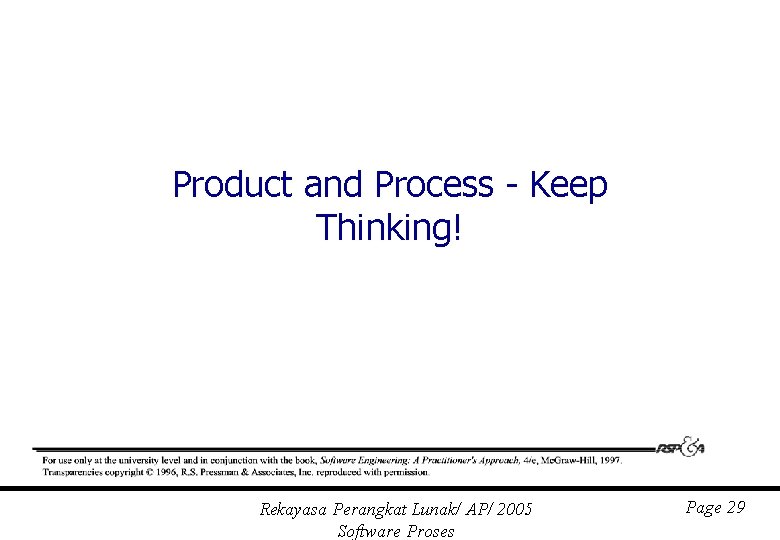 Product and Process - Keep Thinking!

RSP&A

For use only at the university level and in conjunction with the book, Software Engineering: A Practitioner's Approach, 4/e, McGraw-Hill, 1997. Transparencies copyright © 1996, R.S. Pressman & Associates, Inc. reproduced with permission.

Rekayasa Perangkat Lunak/ AP/ 2005
Software Proses

Page 29